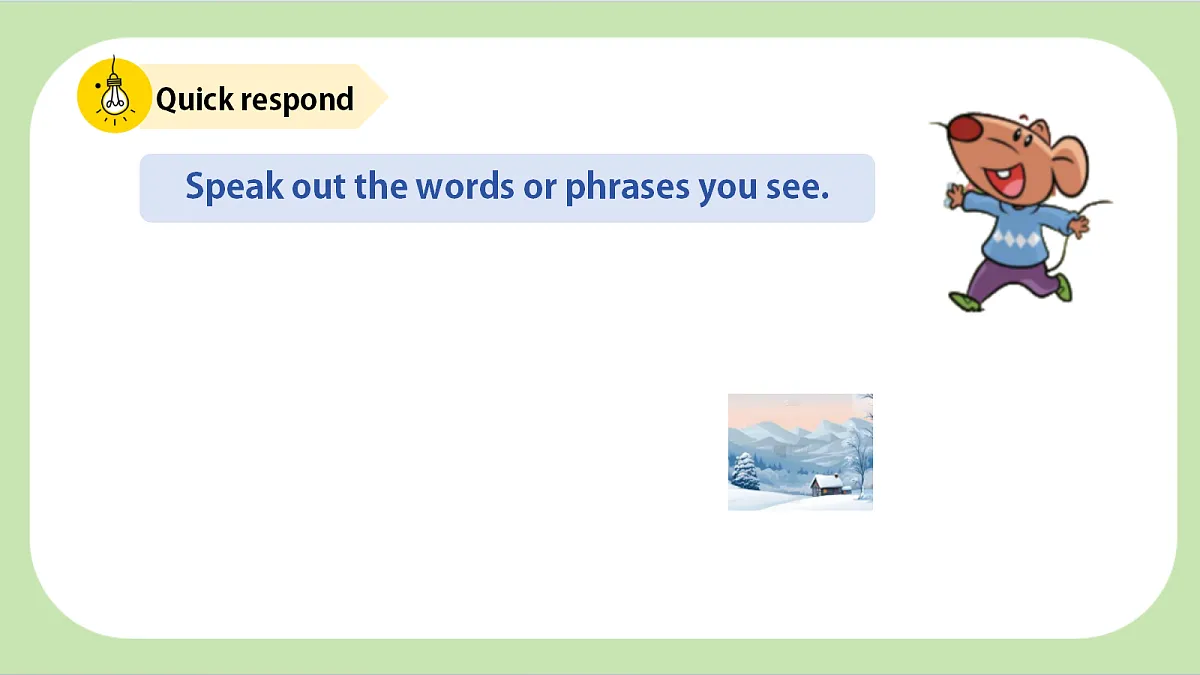 Quick respond

Speak out the words or phrases you see.